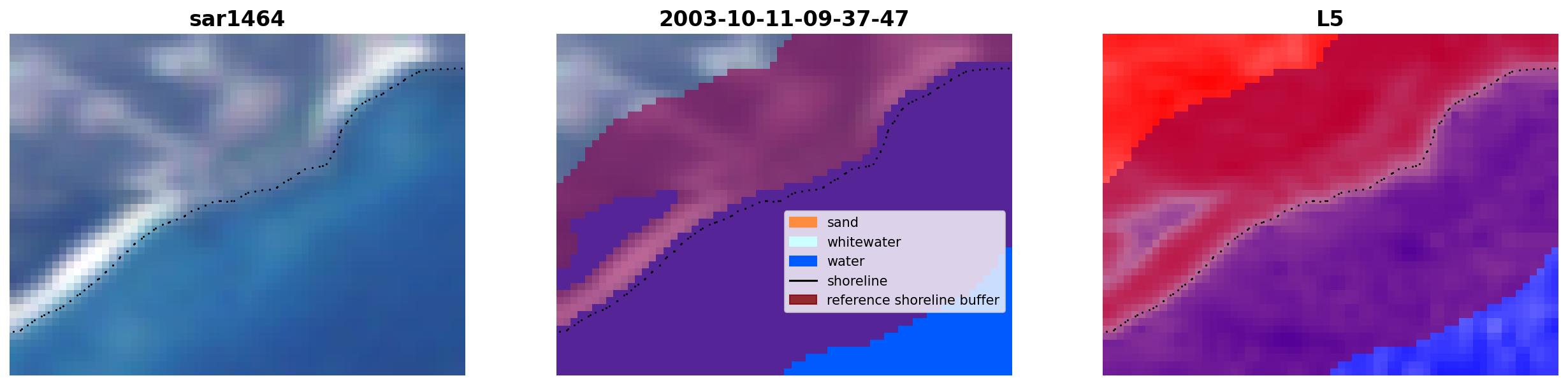 sar1464

2003-10-11-09-37-47

sand
whitewater
water
shoreline
reference shoreline buffer

L5